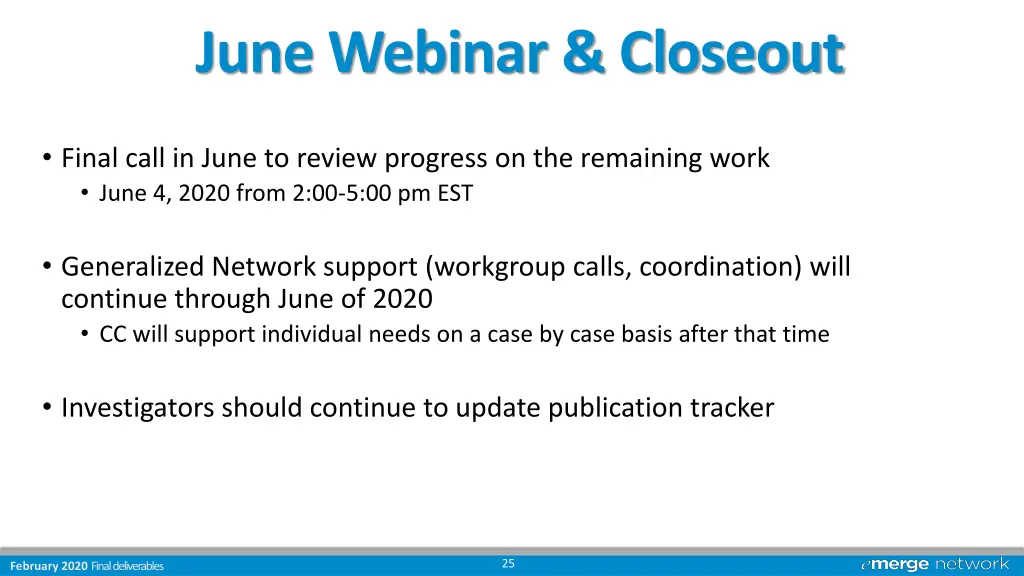 June Webinar & Closeout

• Final call in June to review progress on the remaining work
  • June 4, 2020 from 2:00-5:00 pm EST

• Generalized Network support (workgroup calls, coordination) will continue through June of 2020
  • CC will support individual needs on a case by case basis after that time

• Investigators should continue to update publication tracker

February 2020 Final deliverables

25

emerge network